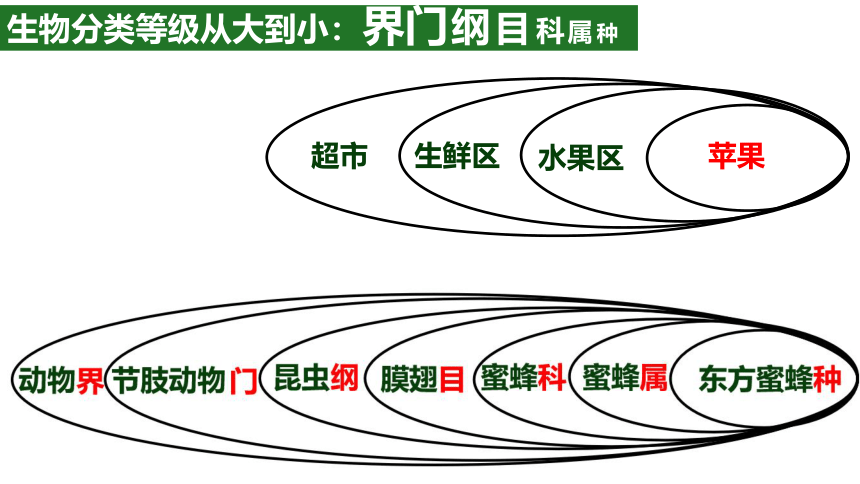 生物分类等级从大到小：界门纲目科属种

超市 生鲜区 水果区 苹果

动物界 节肢动物门 昆虫纲 膜翅目 蜜蜂科 蜜蜂属 东方蜜蜂种